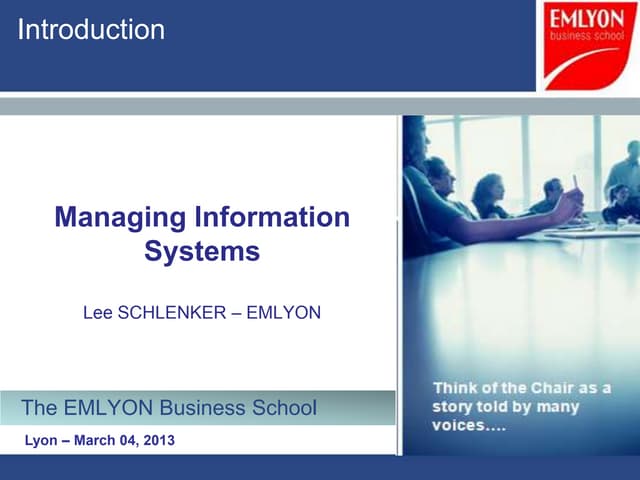 Introduction

EMLYON
business school

Managing Information Systems

Lee SCHLENKER – EMLYON

The EMLYON Business School

Lyon – March 04, 2013

Think of the Chair as a story told by many voices....